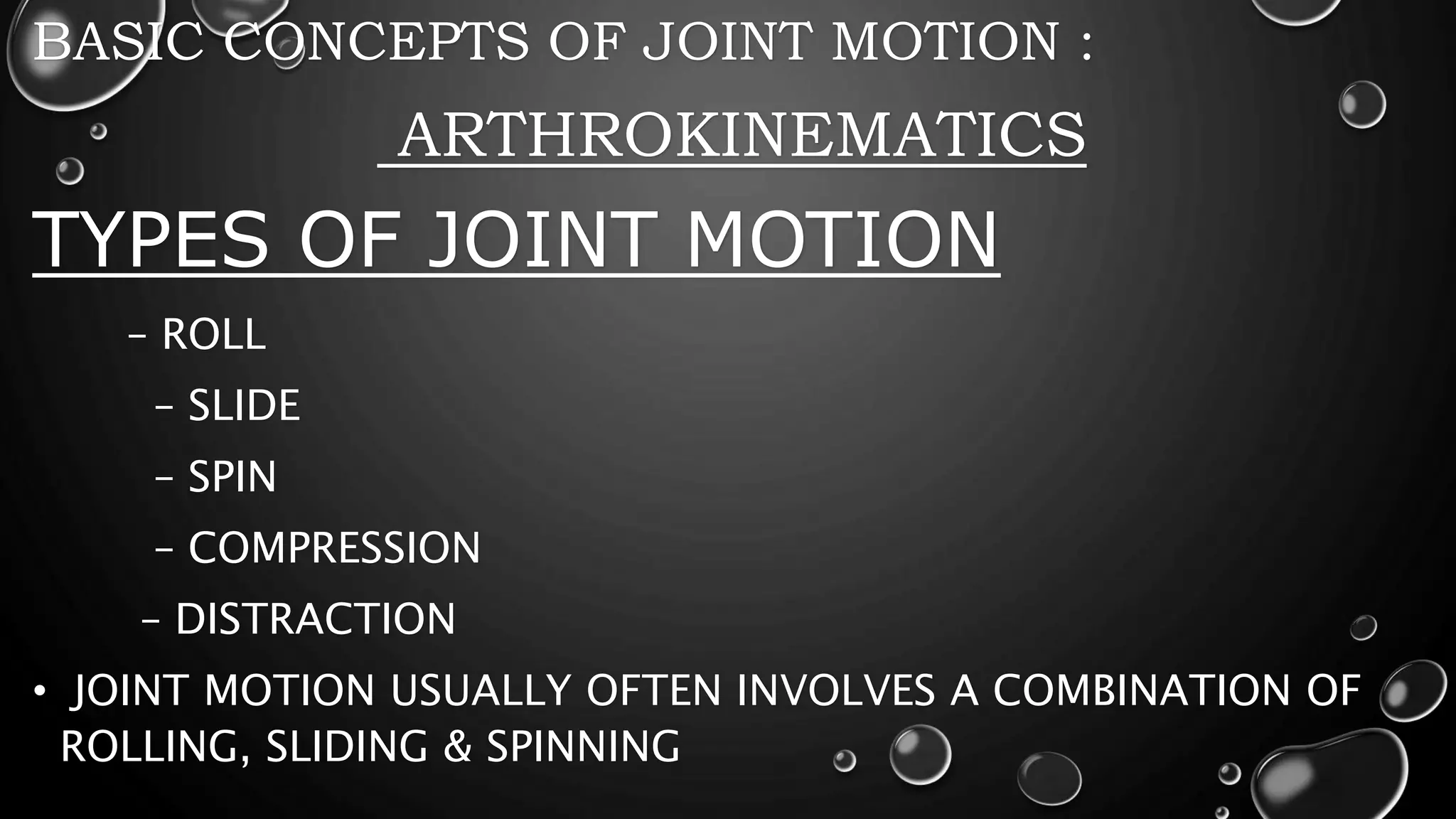 BASIC CONCEPTS OF JOINT MOTION :

ARTHROKINEMATICS

TYPES OF JOINT MOTION

– ROLL

– SLIDE

– SPIN

– COMPRESSION

– DISTRACTION

• JOINT MOTION USUALLY OFTEN INVOLVES A COMBINATION OF ROLLING, SLIDING & SPINNING